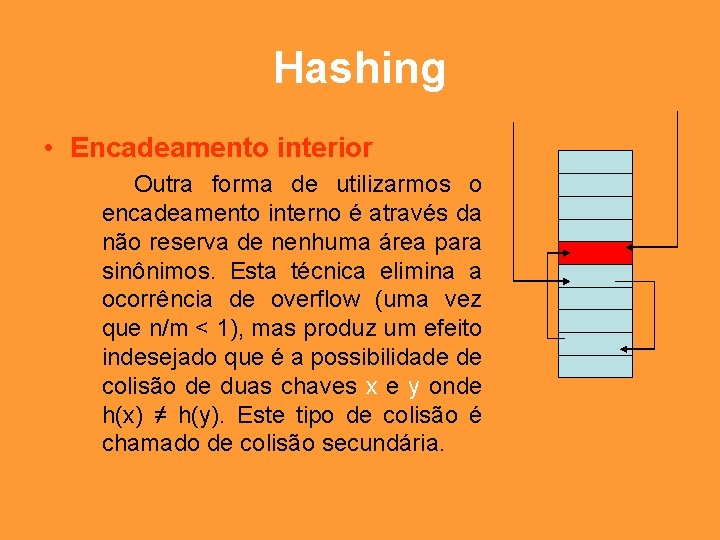 Hashing

• Encadeamento interior

Outra forma de utilizarmos o encadeamento interno é através da não reserva de nenhuma área para sinônimos. Esta técnica elimina a ocorrência de overflow (uma vez que n/m < 1), mas produz um efeito indesejado que é a possibilidade de colisão de duas chaves x e y onde h(x) ≠ h(y). Este tipo de colisão é chamado de colisão secundária.